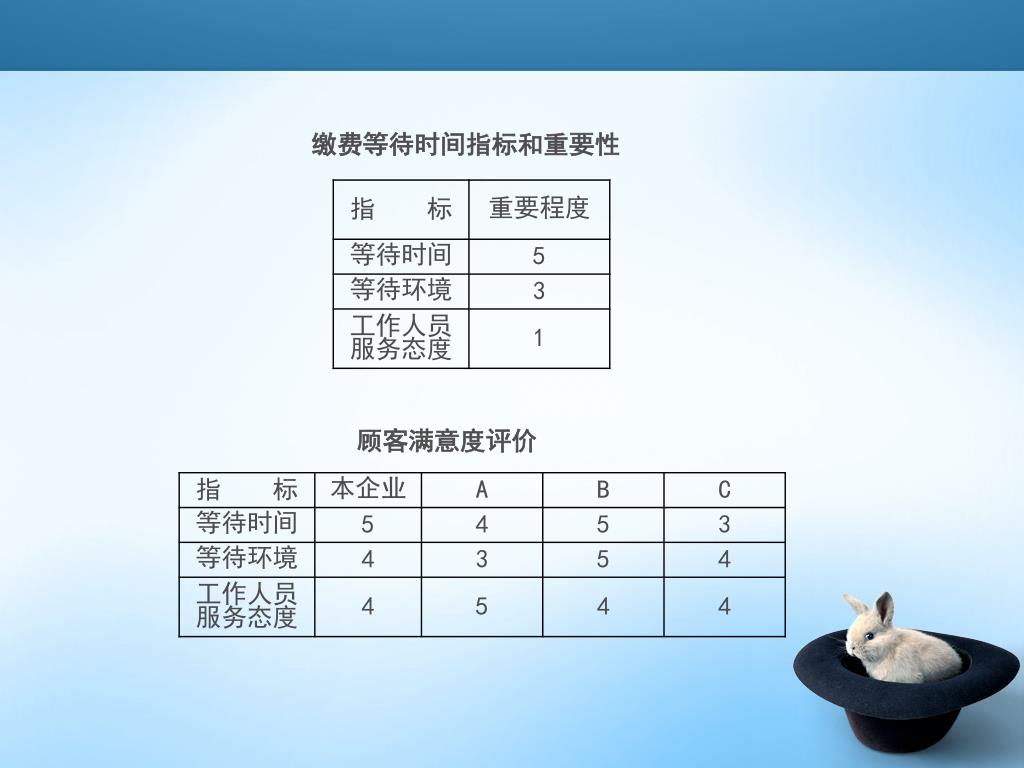 缴费等待时间指标和重要性

| 指　　标 | 重要程度 |
|---|---|
| 等待时间 | 5 |
| 等待环境 | 3 |
| 工作人员服务态度 | 1 |

顾客满意度评价

| 指　　标 | 本企业 | A | B | C |
|---|---|---|---|---|
| 等待时间 | 5 | 4 | 5 | 3 |
| 等待环境 | 4 | 3 | 5 | 4 |
| 工作人员服务态度 | 4 | 5 | 4 | 4 |